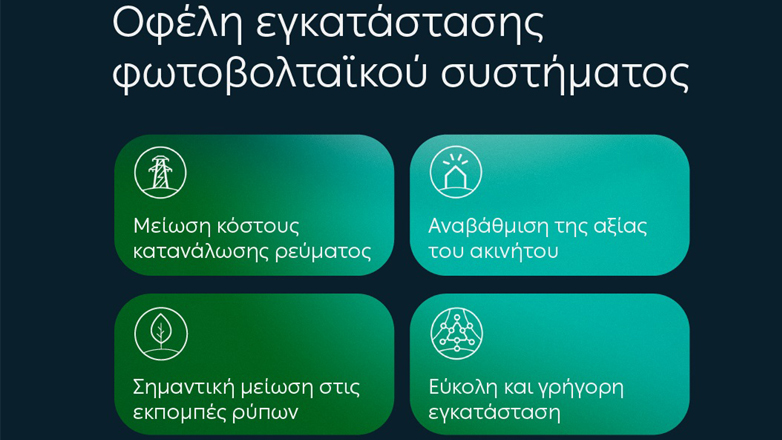 Οφέλη εγκατάστασης φωτοβολταϊκού συστήματος

Μείωση κόστους κατανάλωσης ρεύματος

Αναβάθμιση της αξίας του ακινήτου

Σημαντική μείωση στις εκπομπές ρύπων

Εύκολη και γρήγορη εγκατάσταση